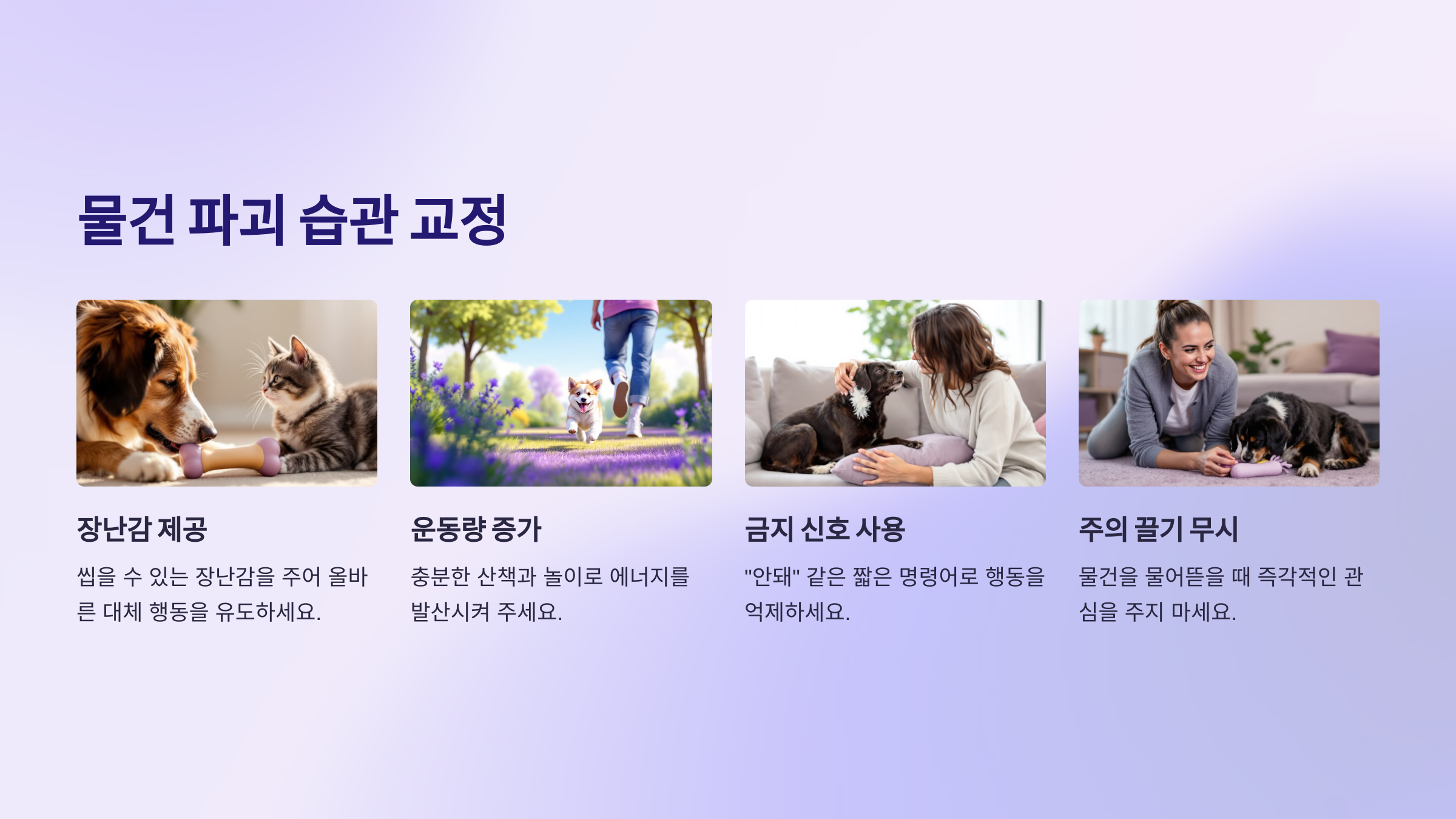 물건 파괴 습관 교정

장난감 제공

씹을 수 있는 장난감을 주어 올바른 대체 행동을 유도하세요.

운동량 증가

충분한 산책과 놀이로 에너지를 발산시켜 주세요.

금지 신호 사용

"안돼" 같은 짧은 명령어로 행동을 억제하세요.

주의 끌기 무시

물건을 물어뜯을 때 즉각적인 관심을 주지 마세요.